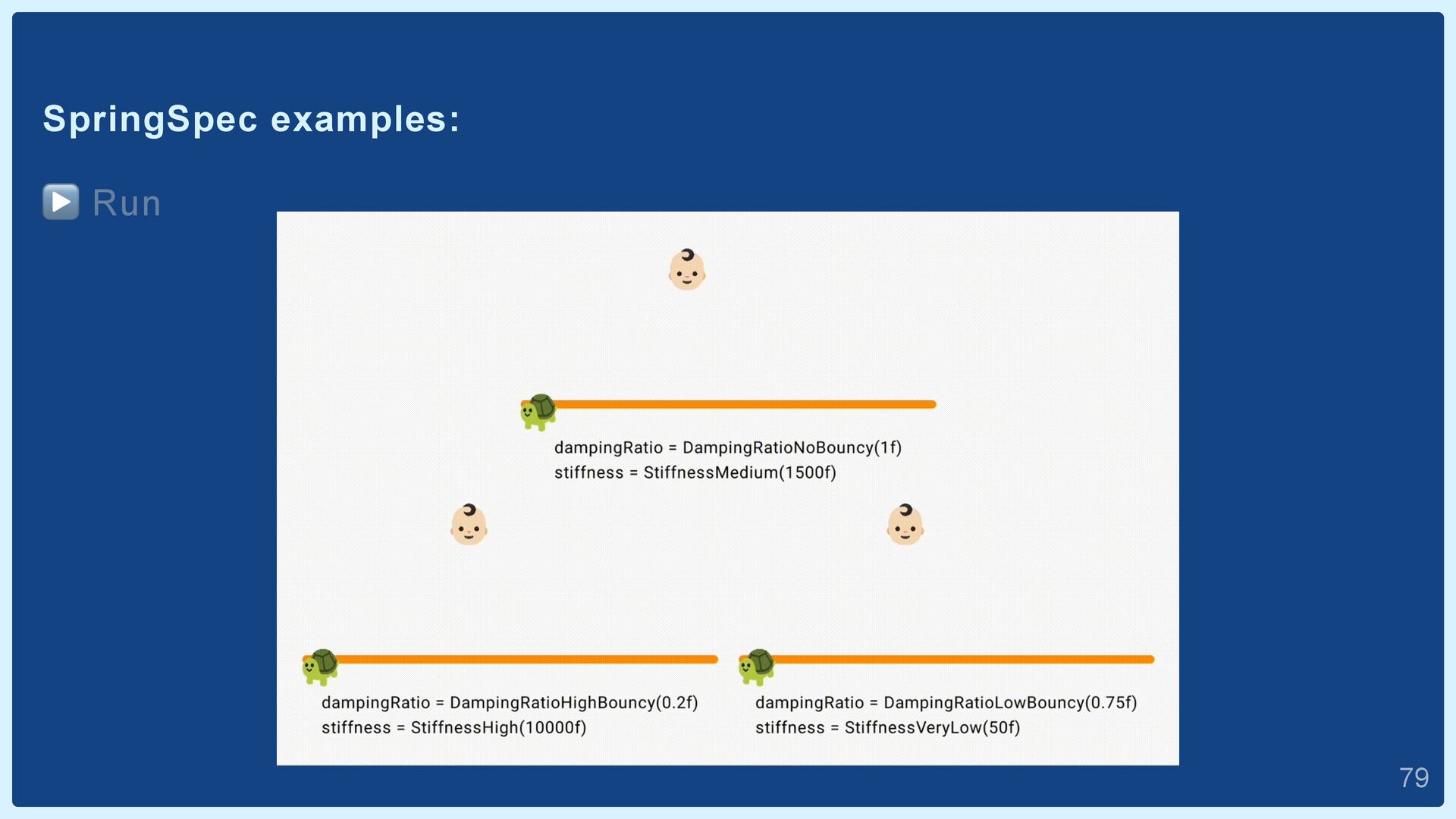 SpringSpec examples:

▶️ Run

dampingRatio = DampingRatioNoBouncy(1f)
stiffness = StiffnessMedium(1500f)

dampingRatio = DampingRatioHighBouncy(0.2f)
stiffness = StiffnessHigh(10000f)

dampingRatio = DampingRatioLowBouncy(0.75f)
stiffness = StiffnessVeryLow(50f)

79